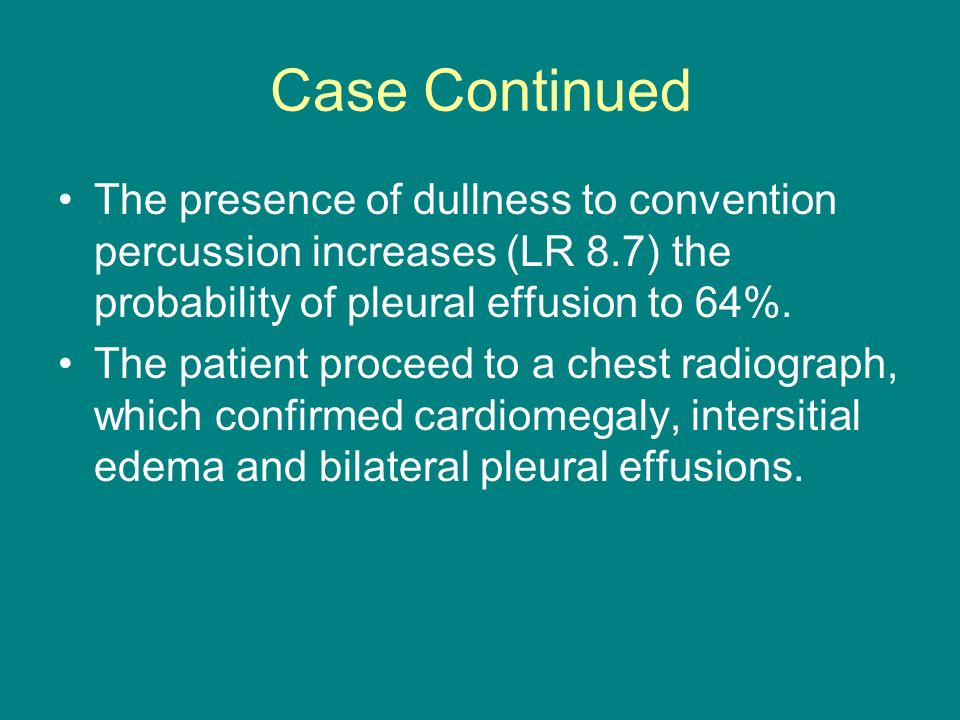 Case Continued

• The presence of dullness to convention percussion increases (LR 8.7) the probability of pleural effusion to 64%.
• The patient proceed to a chest radiograph, which confirmed cardiomegaly, intersitial edema and bilateral pleural effusions.